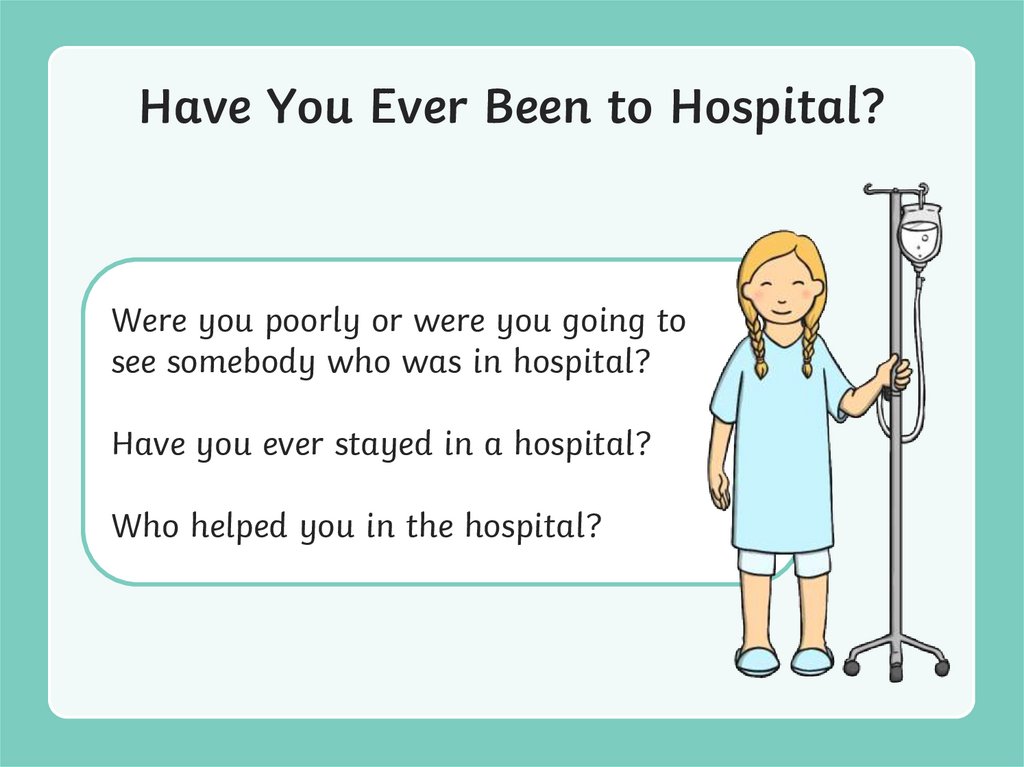 Have You Ever Been to Hospital?

Were you poorly or were you going to see somebody who was in hospital?

Have you ever stayed in a hospital?

Who helped you in the hospital?